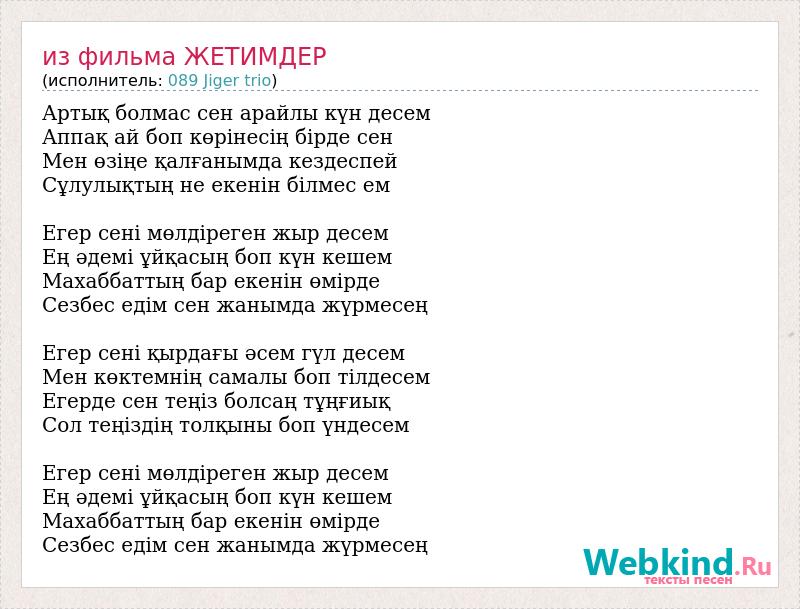 из фильма ЖЕТИМДЕР
(исполнитель: 089 Jiger trio)

Артық болмас сен арайлы күн десем
Аппақ ай боп көрінесің бірде сен
Мен өзіңе қалғанымда кездеспей
Сұлулықтың не екенін білмес ем

Егер сені мөлдіреген жыр десем
Ең әдемі ұйқасың боп күн кешем
Махаббаттың бар екенін өмірде
Сезбес едім сен жанымда жүрмесең

Егер сені қырдағы әсем гүл десем
Мен көктемнің самалы боп тілдесем
Егерде сен теңіз болсаң тұңғиық
Сол теңіздің толқыны боп үндесем

Егер сені мөлдіреген жыр десем
Ең әдемі ұйқасың боп күн кешем
Махаббаттың бар екенін өмірде
Сезбес едім сен жанымда жүрмесең

Webkind.Ru
тексты песен